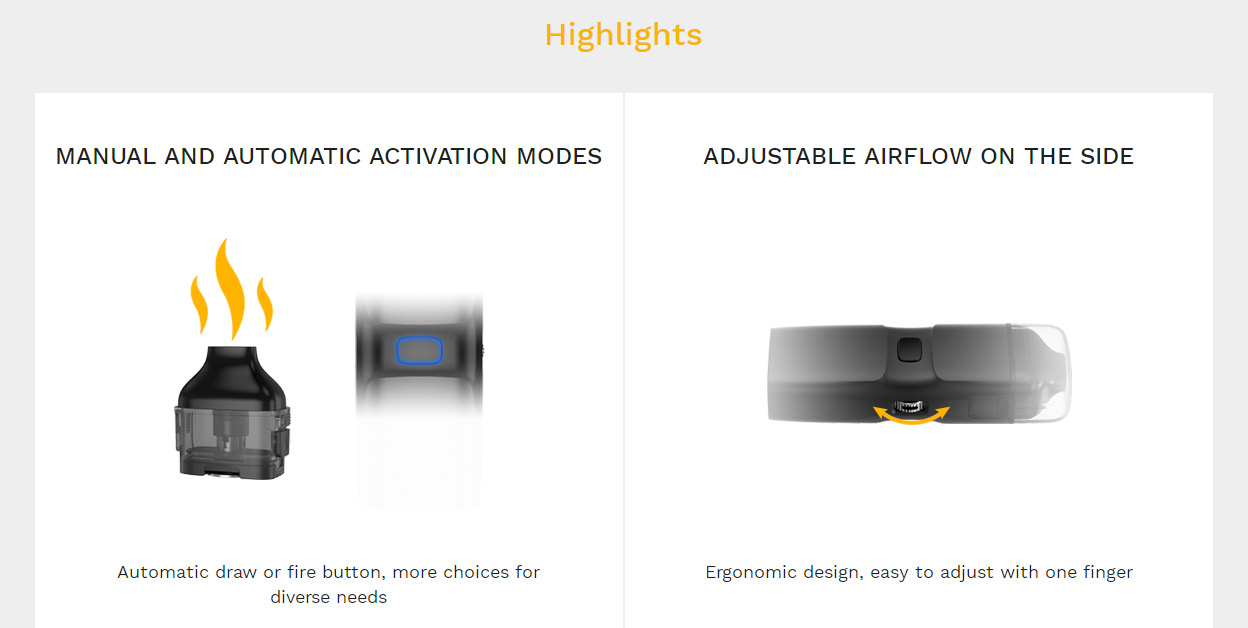 Highlights

MANUAL AND AUTOMATIC ACTIVATION MODES

Automatic draw or fire button, more choices for diverse needs

ADJUSTABLE AIRFLOW ON THE SIDE

Ergonomic design, easy to adjust with one finger